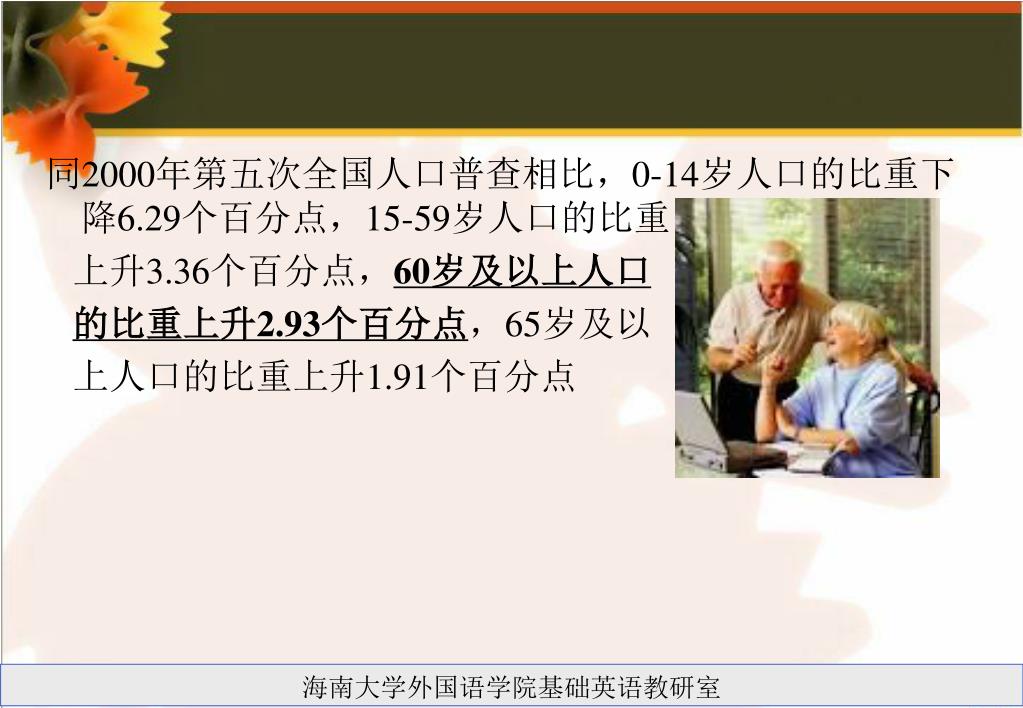 同2000年第五次全国人口普查相比，0-14岁人口的比重下降6.29个百分点，15-59岁人口的比重上升3.36个百分点，60岁及以上人口的比重上升2.93个百分点，65岁及以上人口的比重上升1.91个百分点

海南大学外国语学院基础英语教研室